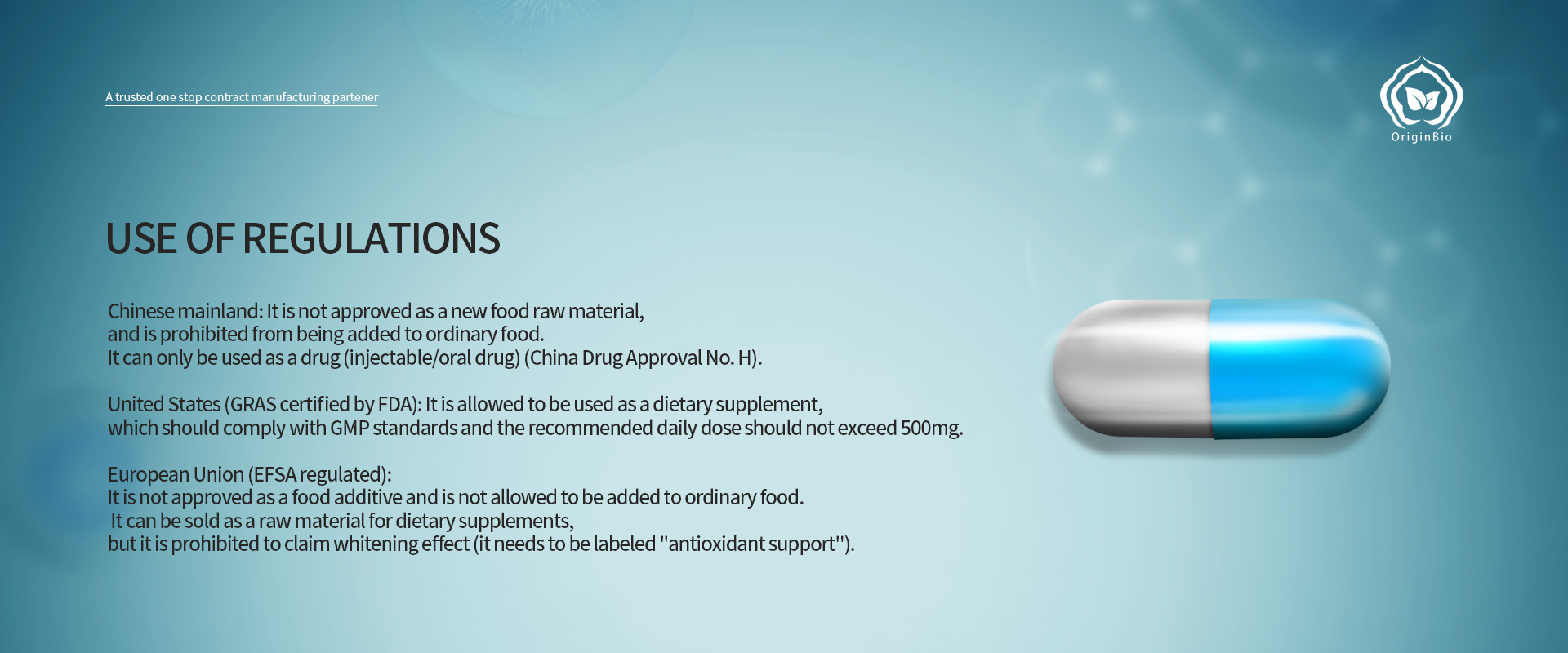 A trusted one stop contract manufacturing partener

OriginBio

USE OF REGULATIONS

Chinese mainland: It is not approved as a new food raw material,
and is prohibited from being added to ordinary food.
It can only be used as a drug (injectable/oral drug) (China Drug Approval No. H).

United States (GRAS certified by FDA): It is allowed to be used as a dietary supplement,
which should comply with GMP standards and the recommended daily dose should not exceed 500mg.

European Union (EFSA regulated):
It is not approved as a food additive and is not allowed to be added to ordinary food.
It can be sold as a raw material for dietary supplements,
but it is prohibited to claim whitening effect (it needs to be labeled "antioxidant support").